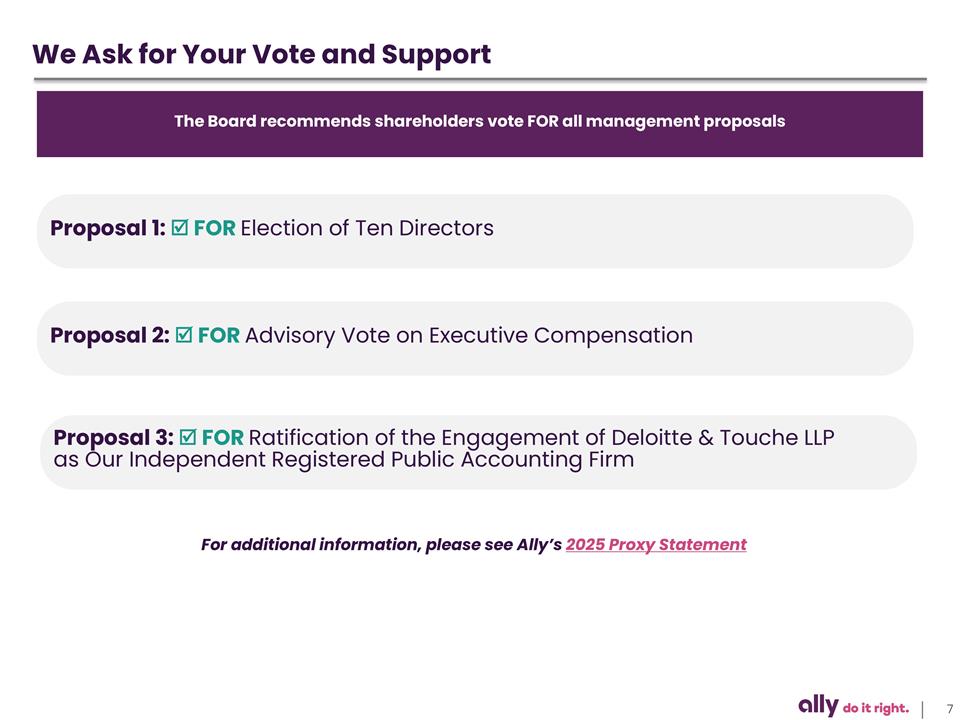 We Ask for Your Vote and Support

The Board recommends shareholders vote FOR all management proposals

Proposal 1: ☑ FOR Election of Ten Directors

Proposal 2: ☑ FOR Advisory Vote on Executive Compensation

Proposal 3: ☑ FOR Ratification of the Engagement of Deloitte & Touche LLP as Our Independent Registered Public Accounting Firm

For additional information, please see Ally's 2025 Proxy Statement

ally do it right. | 7